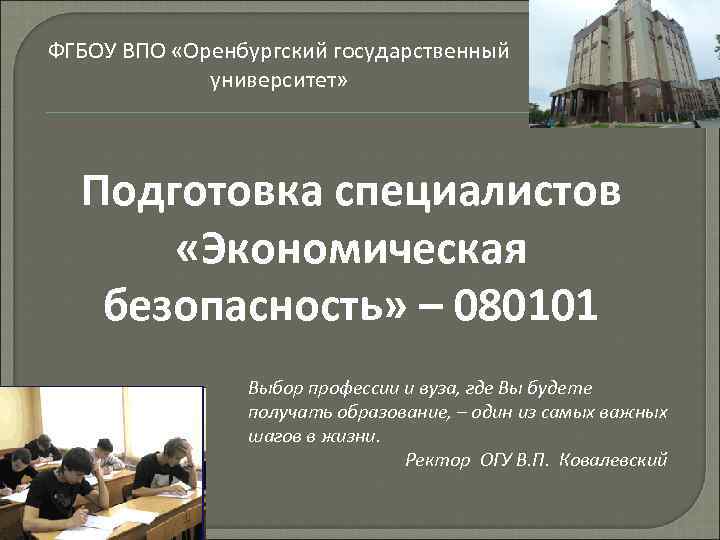 ФГБОУ ВПО «Оренбургский государственный университет»

Подготовка специалистов «Экономическая безопасность» – 080101

Выбор профессии и вуза, где Вы будете получать образование, – один из самых важных шагов в жизни.

Ректор ОГУ В.П. Ковалевский